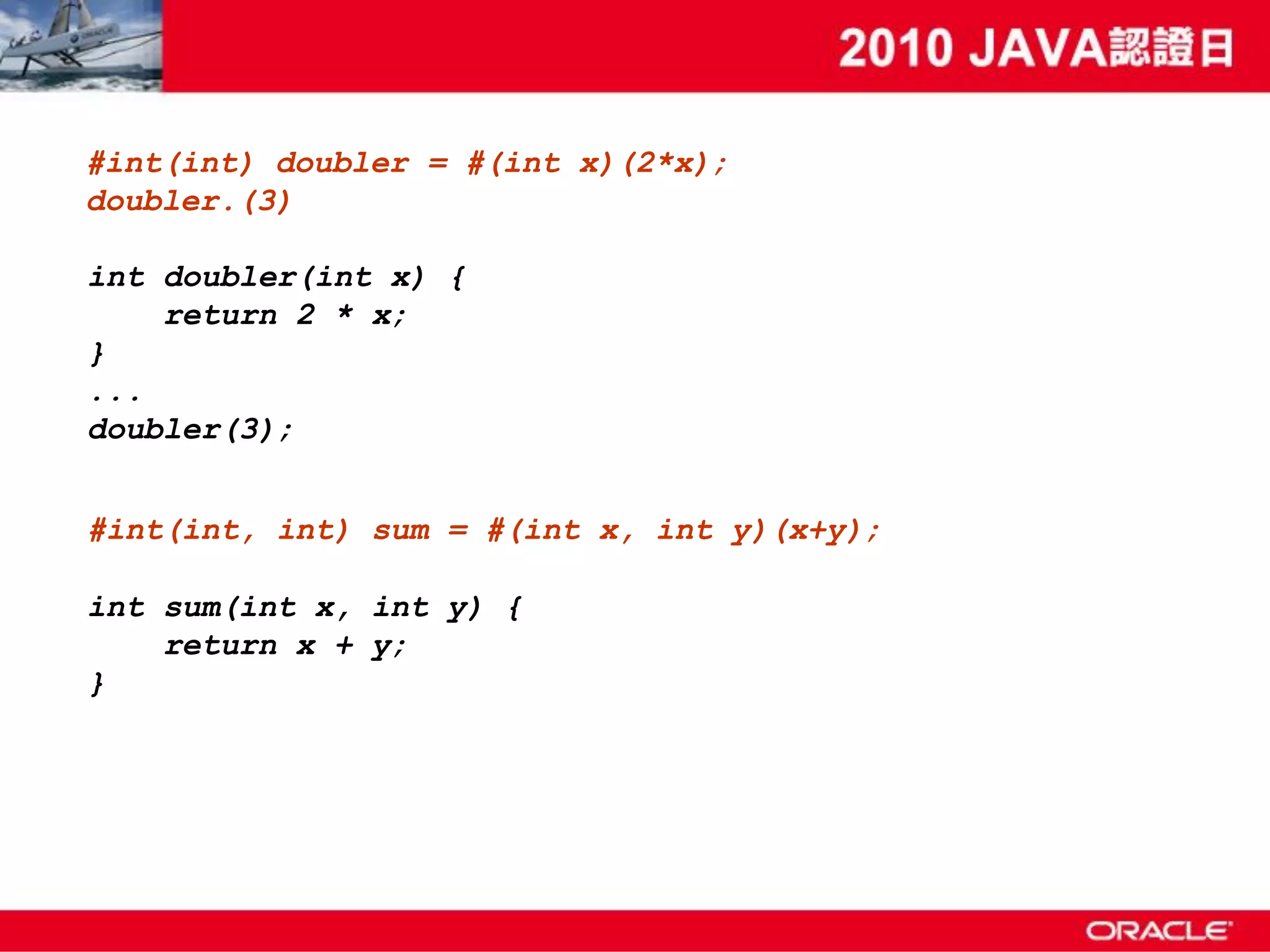 2010 JAVA認證日

#int(int) doubler = #(int x)(2*x);
doubler.(3)

int doubler(int x) {
    return 2 * x;
}
...
doubler(3);

#int(int, int) sum = #(int x, int y)(x+y);

int sum(int x, int y) {
    return x + y;
}

ORACLE